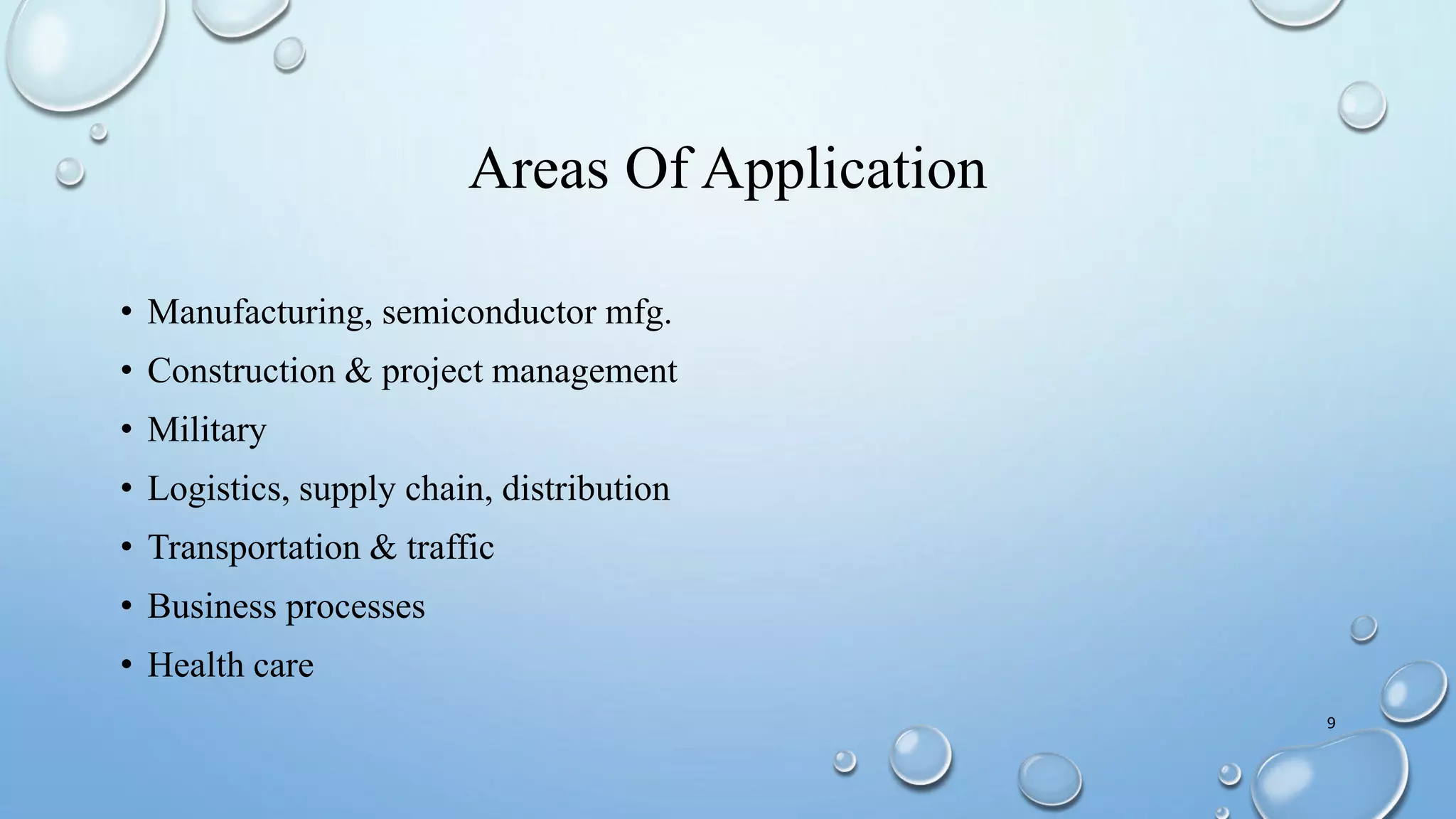 Areas Of Application

• Manufacturing, semiconductor mfg.
• Construction & project management
• Military
• Logistics, supply chain, distribution
• Transportation & traffic
• Business processes
• Health care

9